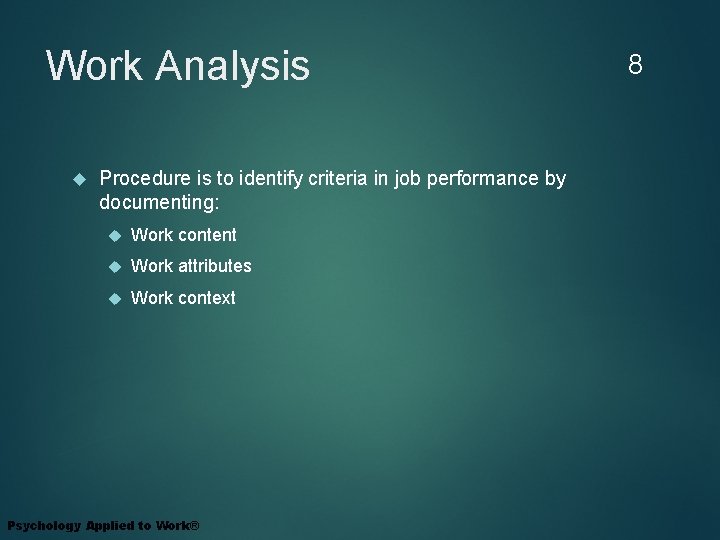 Work Analysis

8

Procedure is to identify criteria in job performance by documenting:

Work content

Work attributes

Work context

Psychology Applied to Work®